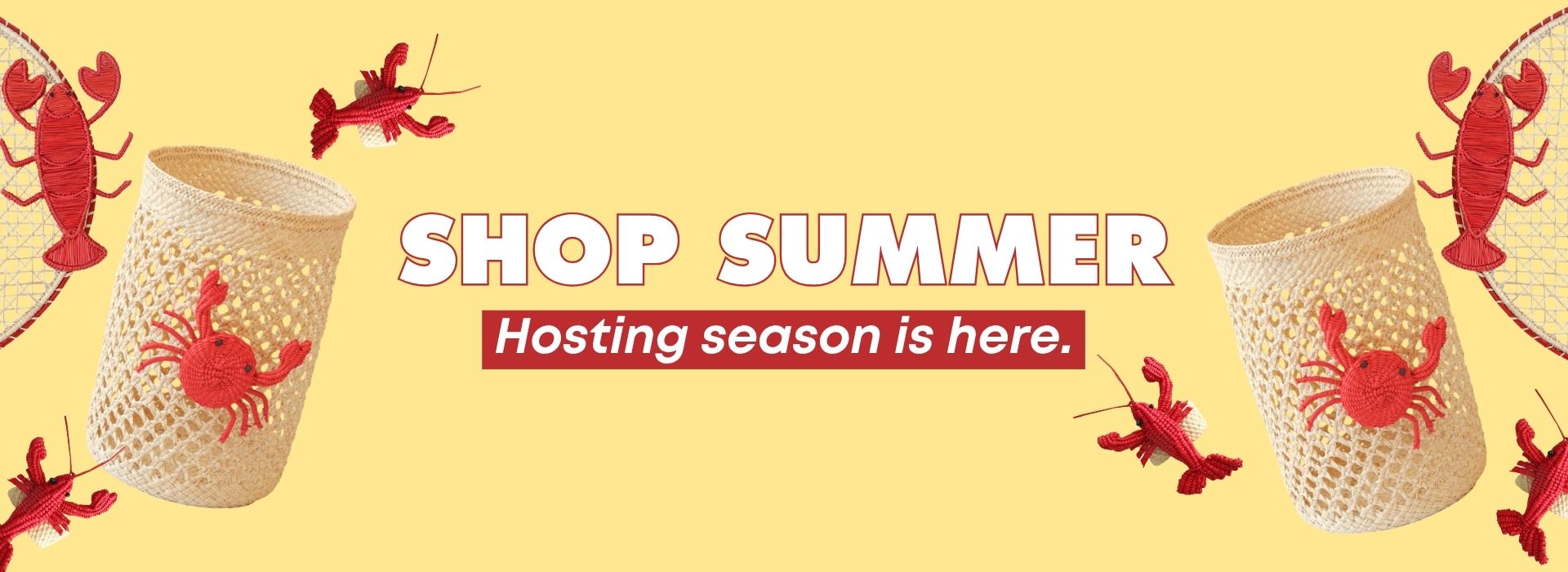 SHOP SUMMER

Hosting season is here.